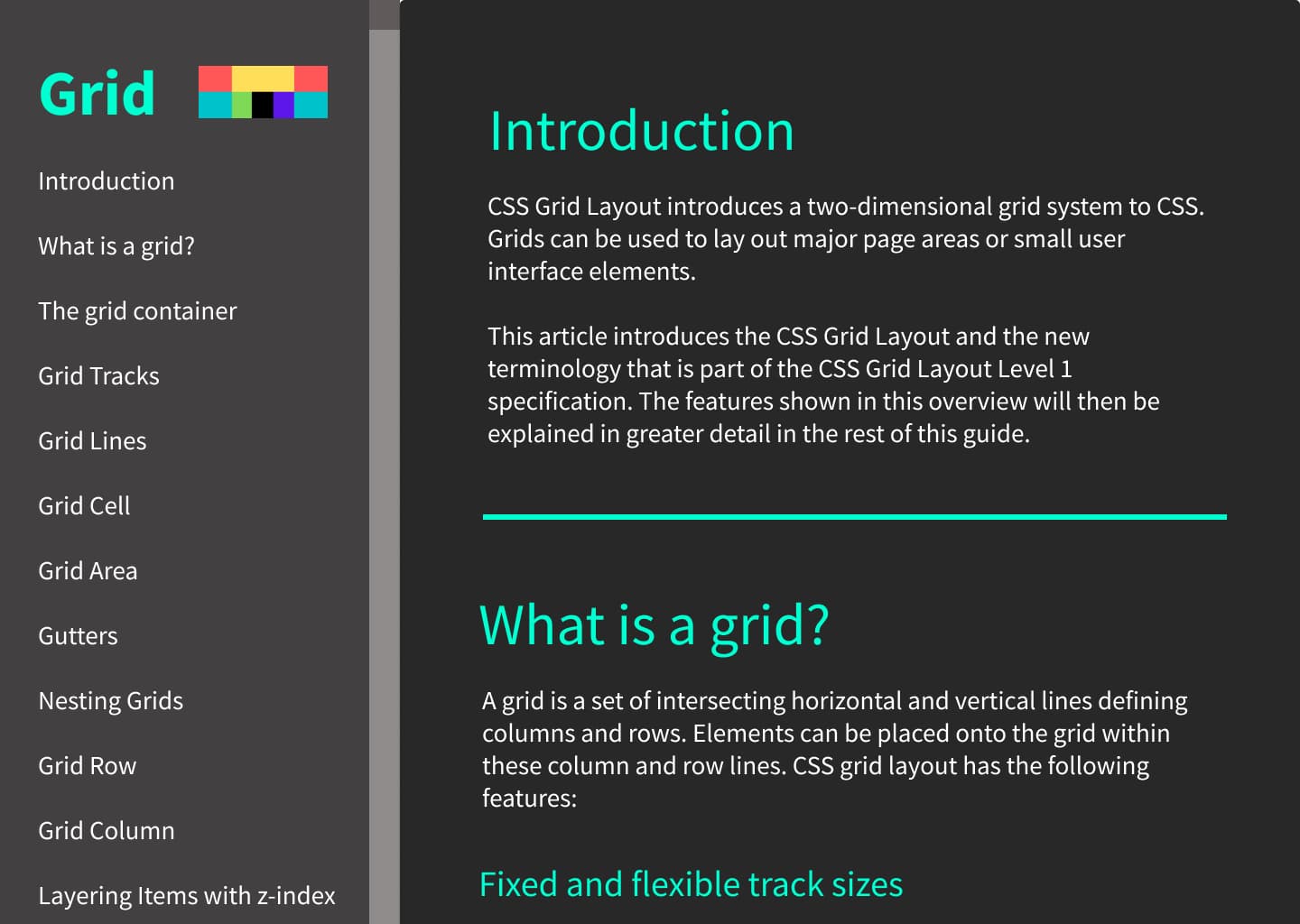 Grid

Introduction

What is a grid?

The grid container

Grid Tracks

Grid Lines

Grid Cell

Grid Area

Gutters

Nesting Grids

Grid Row

Grid Column

Layering Items with z-index

Introduction

CSS Grid Layout introduces a two-dimensional grid system to CSS. Grids can be used to lay out major page areas or small user interface elements.

This article introduces the CSS Grid Layout and the new terminology that is part of the CSS Grid Layout Level 1 specification. The features shown in this overview will then be explained in greater detail in the rest of this guide.

What is a grid?

A grid is a set of intersecting horizontal and vertical lines defining columns and rows. Elements can be placed onto the grid within these column and row lines. CSS grid layout has the following features:

Fixed and flexible track sizes